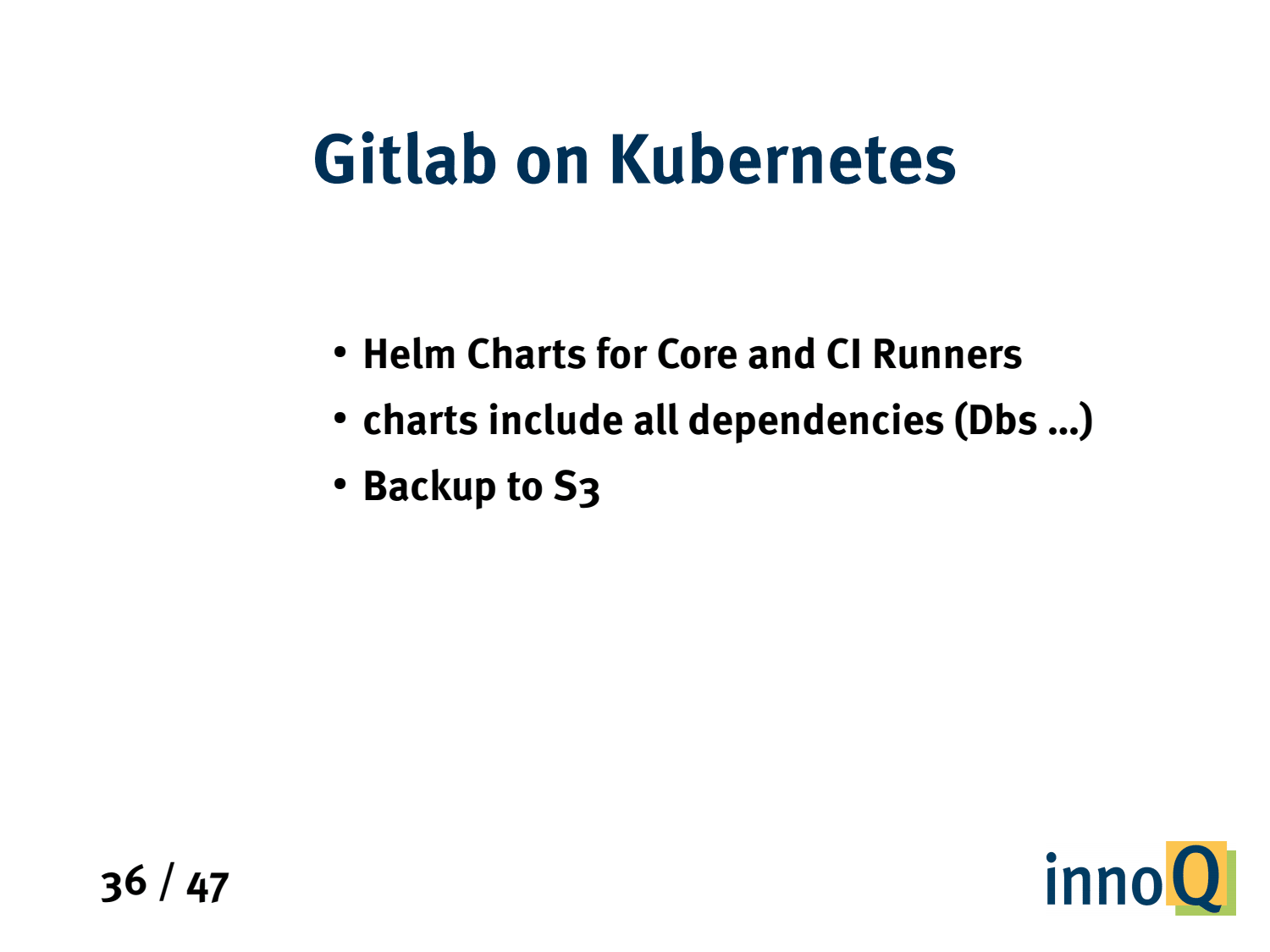 Gitlab on Kubernetes

• Helm Charts for Core and CI Runners
• charts include all dependencies (Dbs ...)
• Backup to S3

36 / 47

innoQ